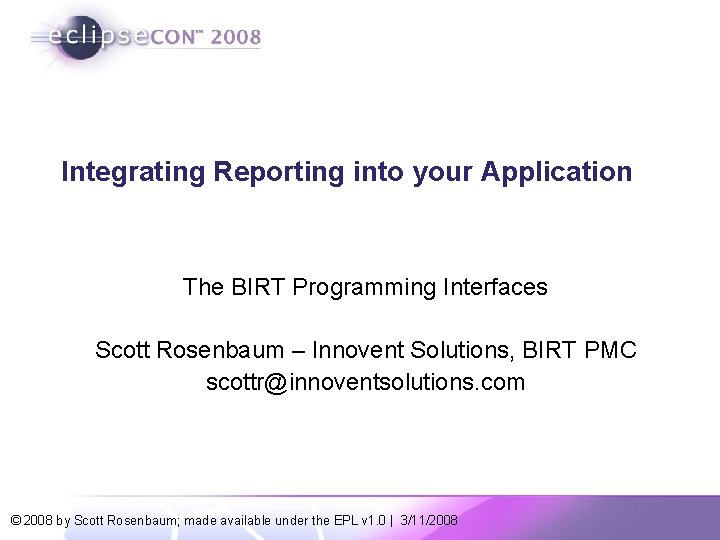 eclipseCON™ 2008

Integrating Reporting into your Application

The BIRT Programming Interfaces

Scott Rosenbaum – Innovent Solutions, BIRT PMC
scottr@innoventsolutions.com

© 2008 by Scott Rosenbaum; made available under the EPL v1.0 | 3/11/2008